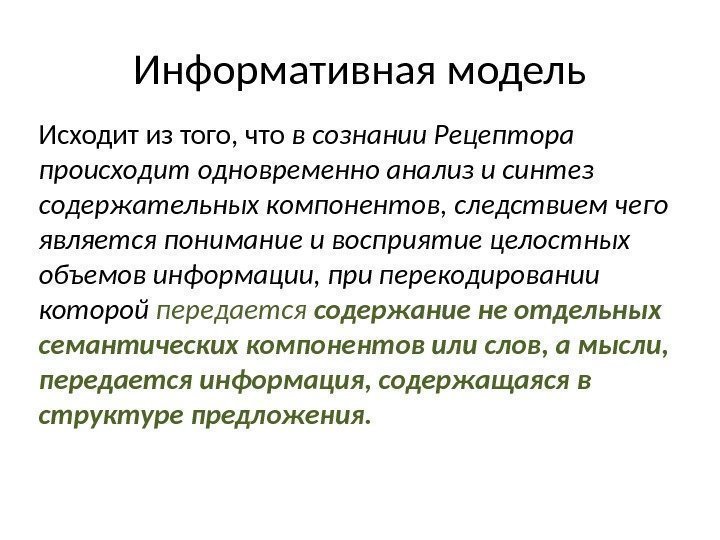 Информативная модель

Исходит из того, что в сознании Рецептора происходит одновременно анализ и синтез содержательных компонентов, следствием чего является понимание и восприятие целостных объемов информации, при перекодировании которой передается содержание не отдельных семантических компонентов или слов, а мысли, передается информация, содержащаяся в структуре предложения.